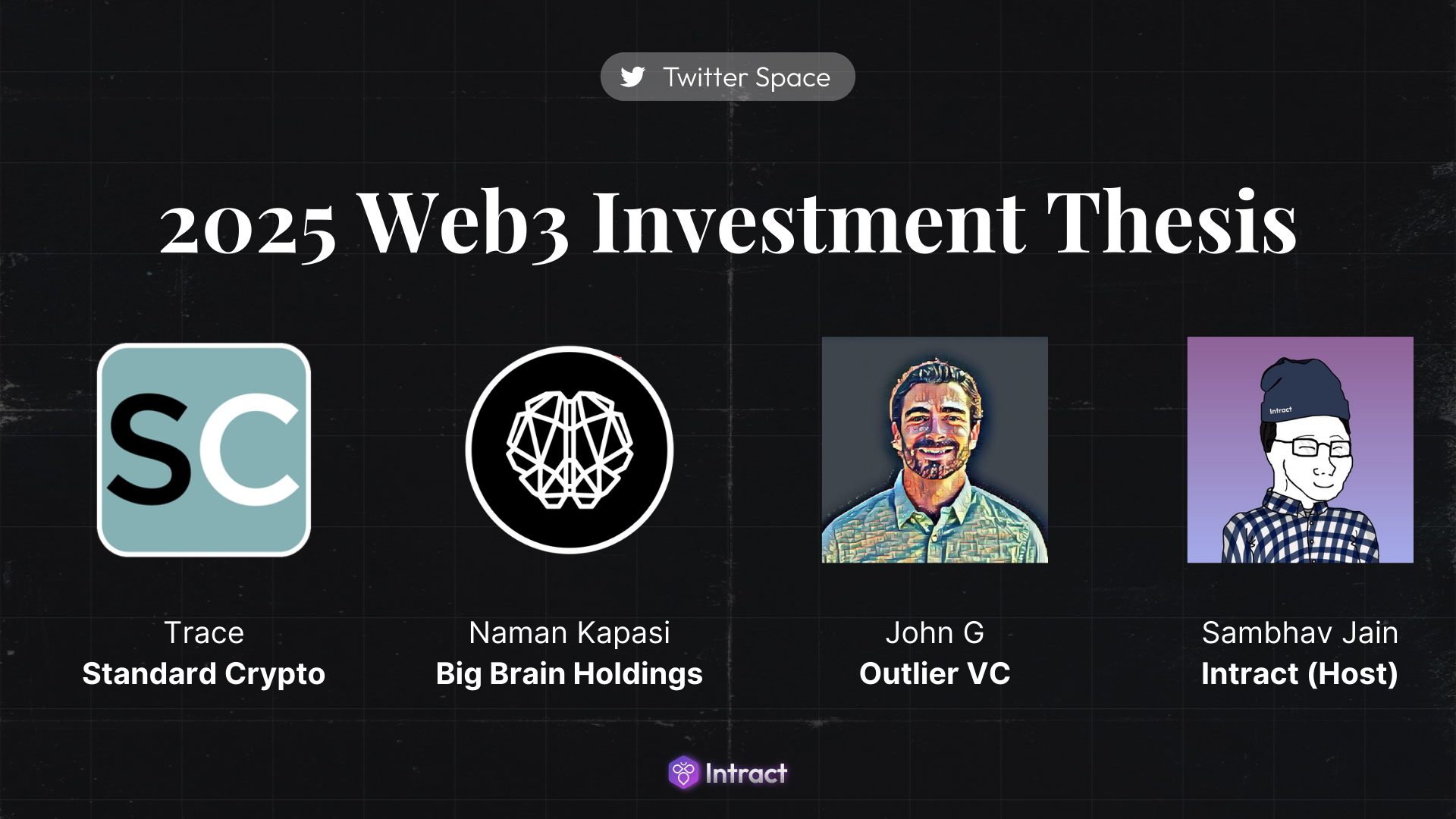 Twitter Space

2025 Web3 Investment Thesis

SC

Trace
Standard Crypto

Naman Kapasi
Big Brain Holdings

John G
Outlier VC

Intract

Sambhav Jain
Intract (Host)

Intract